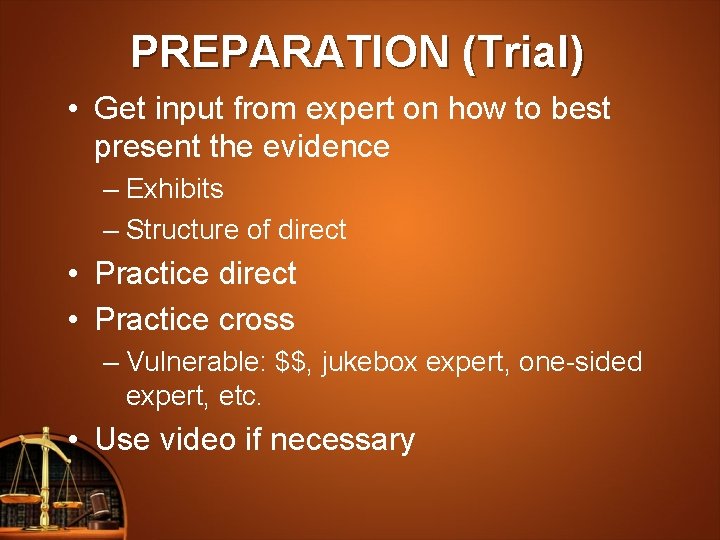 PREPARATION (Trial)

• Get input from expert on how to best present the evidence
– Exhibits
– Structure of direct
• Practice direct
• Practice cross
– Vulnerable: \$\$, jukebox expert, one-sided expert, etc.
• Use video if necessary